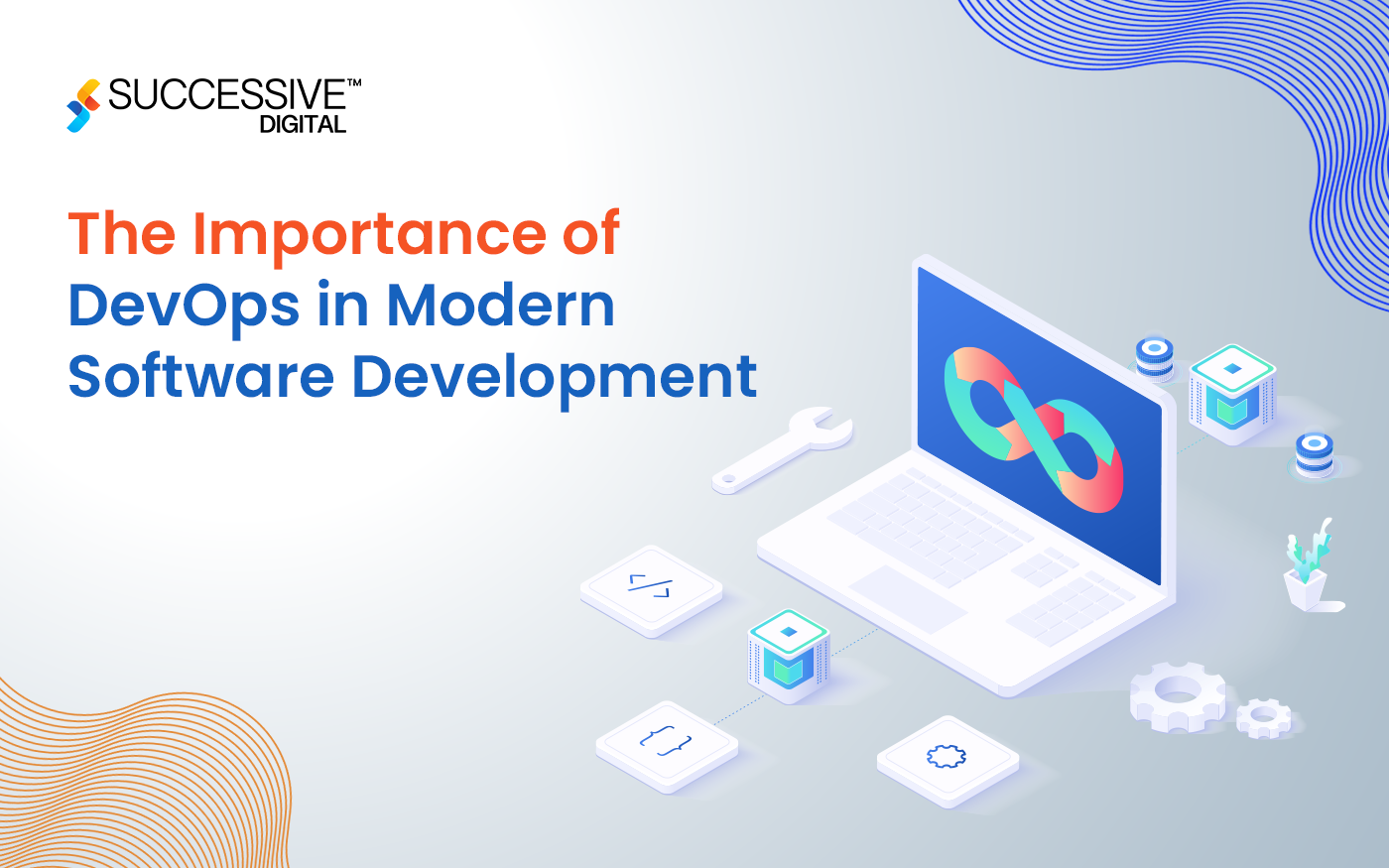 SUCCESSIVE™
DIGITAL

The Importance of DevOps in Modern Software Development

</>

{ }